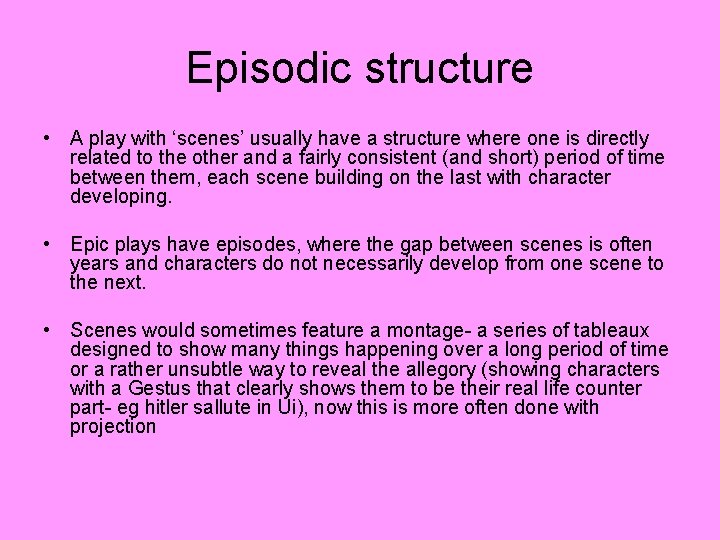 Episodic structure

• A play with ‘scenes’ usually have a structure where one is directly related to the other and a fairly consistent (and short) period of time between them, each scene building on the last with character developing.

• Epic plays have episodes, where the gap between scenes is often years and characters do not necessarily develop from one scene to the next.

• Scenes would sometimes feature a montage- a series of tableaux designed to show many things happening over a long period of time or a rather unsubtle way to reveal the allegory (showing characters with a Gestus that clearly shows them to be their real life counter part- eg hitler sallute in Ui), now this is more often done with projection